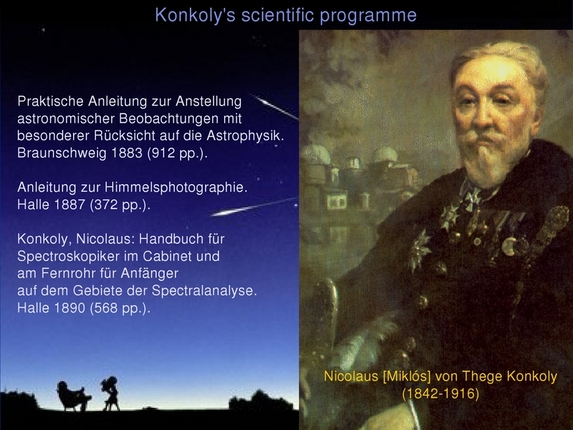 Konkoly's scientific programme

Praktische Anleitung zur Anstellung astronomischer Beobachtungen mit besonderer Rücksicht auf die Astrophysik. Braunschweig 1883 (912 pp.).

Anleitung zur Himmelsphotographie. Halle 1887 (372 pp.).

Konkoly, Nicolaus: Handbuch für Spectroskopiker im Cabinet und am Fernrohr für Anfänger auf dem Gebiete der Spectralanalyse. Halle 1890 (568 pp.).

Nicolaus [Miklós] von Thege Konkoly
(1842-1916)